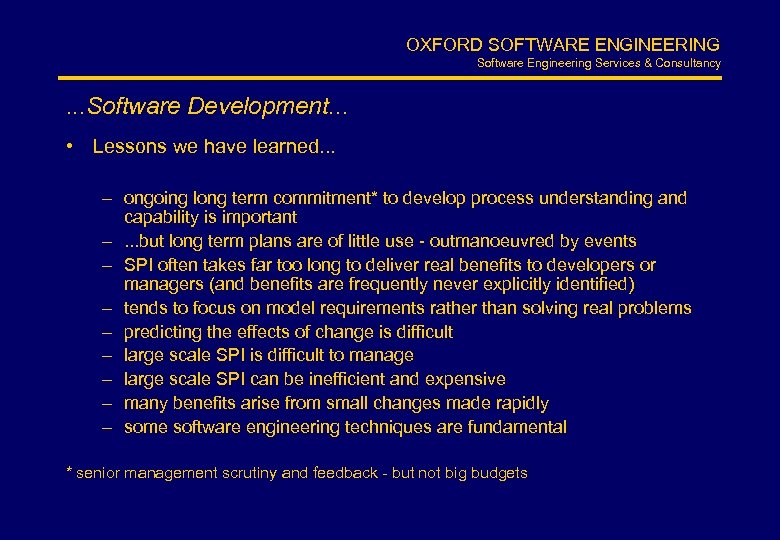 OXFORD SOFTWARE ENGINEERING
Software Engineering Services & Consultancy

...Software Development...

• Lessons we have learned...

– ongoing long term commitment* to develop process understanding and capability is important
– ...but long term plans are of little use - outmanoeuvred by events
– SPI often takes far too long to deliver real benefits to developers or managers (and benefits are frequently never explicitly identified)
– tends to focus on model requirements rather than solving real problems
– predicting the effects of change is difficult
– large scale SPI is difficult to manage
– large scale SPI can be inefficient and expensive
– many benefits arise from small changes made rapidly
– some software engineering techniques are fundamental

* senior management scrutiny and feedback - but not big budgets